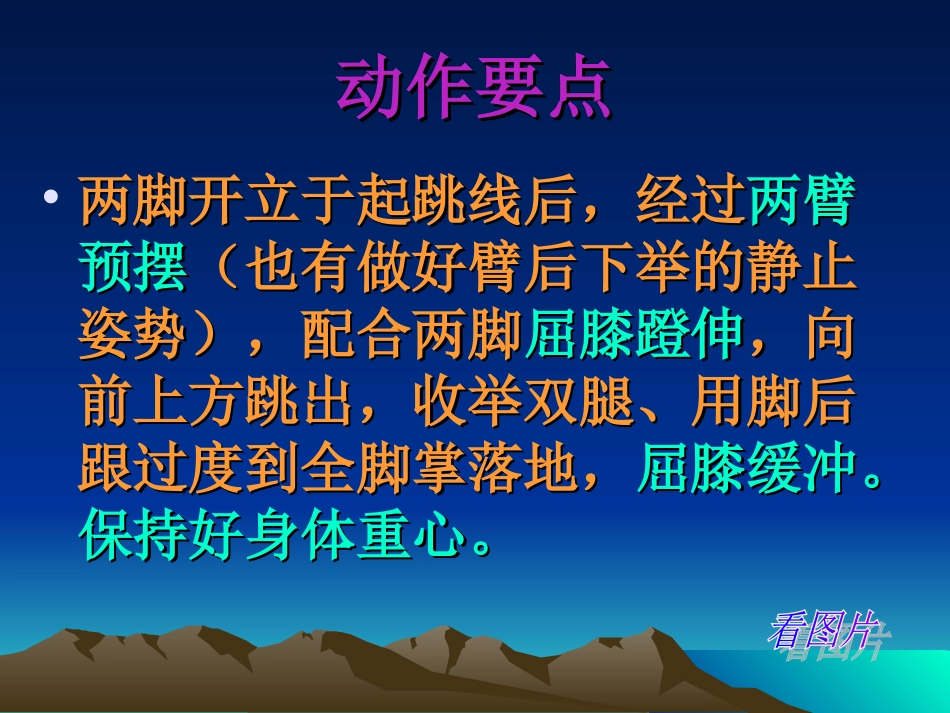 动作要点

• 两脚开立于起跳线后，经过两臂预摆（也有做好臂后下举的静止姿势），配合两脚屈膝蹬伸，向前上方跳出，收举双腿、用脚后跟过度到全脚掌落地，屈膝缓冲。保持好身体重心。

看图片